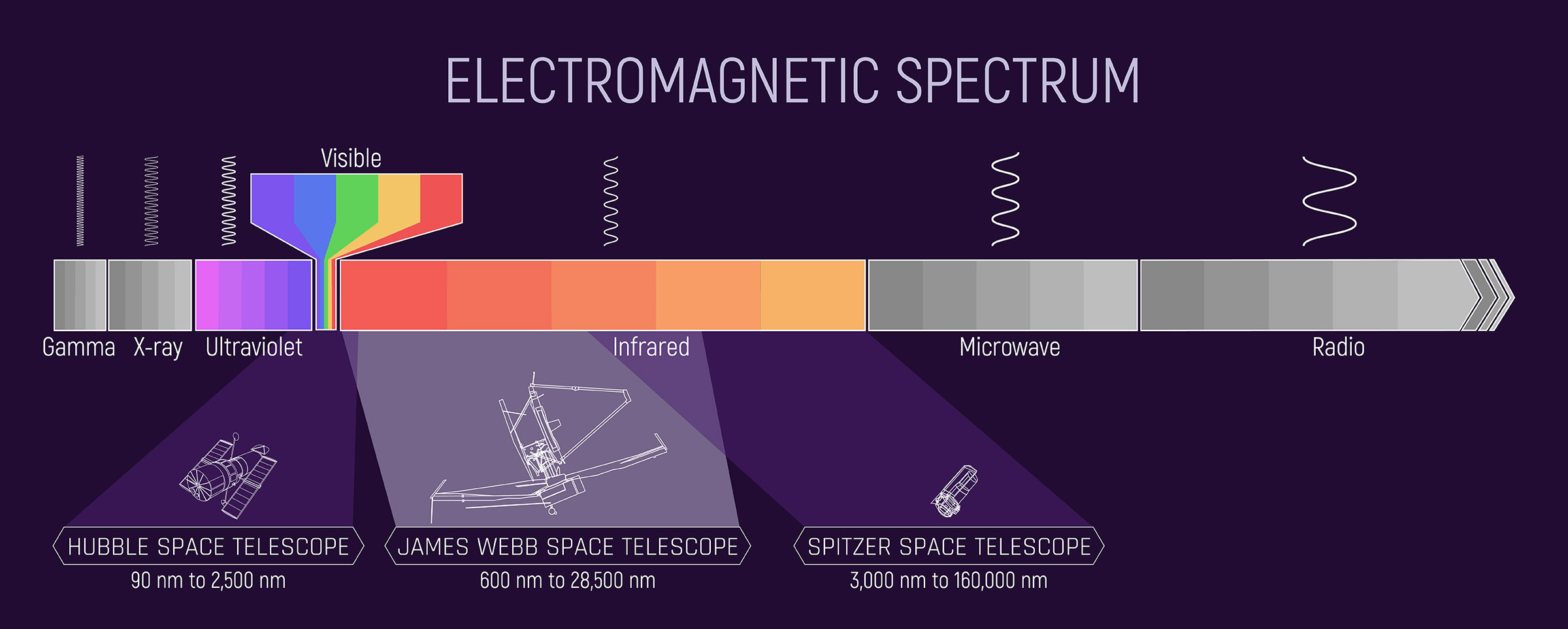 ELECTROMAGNETIC SPECTRUM

Visible

Gamma X-ray Ultraviolet Infrared Microwave Radio

HUBBLE SPACE TELESCOPE
90 nm to 2,500 nm

JAMES WEBB SPACE TELESCOPE
600 nm to 28,500 nm

SPITZER SPACE TELESCOPE
3,000 nm to 160,000 nm